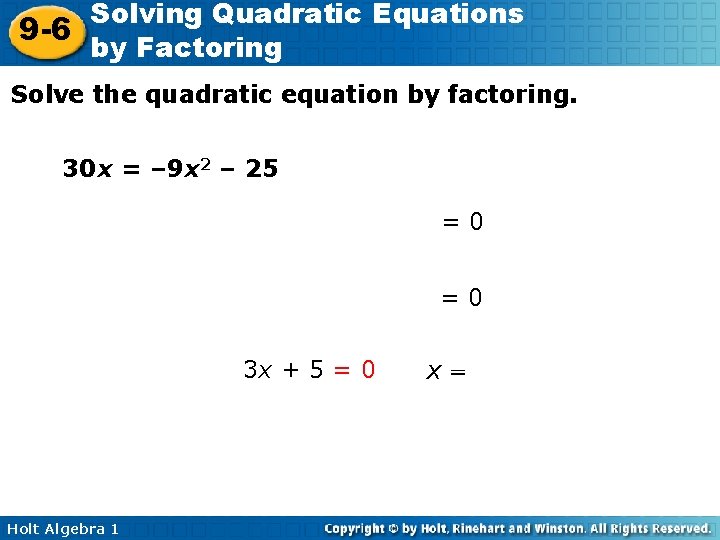 9-6 Solving Quadratic Equations by Factoring

Solve the quadratic equation by factoring.

$30x = -9x^2 - 25$

$= 0$

$= 0$

$3x + 5 = 0$ $x =$

Holt Algebra 1

Copyright © by Holt, Rinehart and Winston. All Rights Reserved.